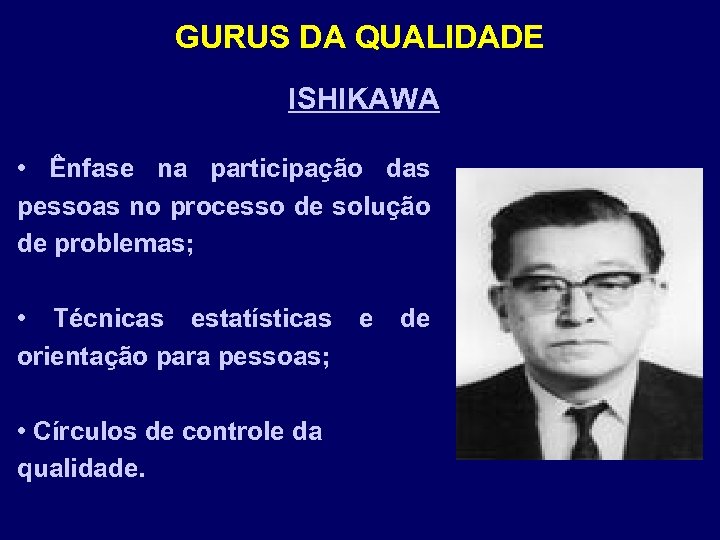 GURUS DA QUALIDADE

ISHIKAWA

• Ênfase na participação das pessoas no processo de solução de problemas;

• Técnicas estatísticas e de orientação para pessoas;

• Círculos de controle da qualidade.